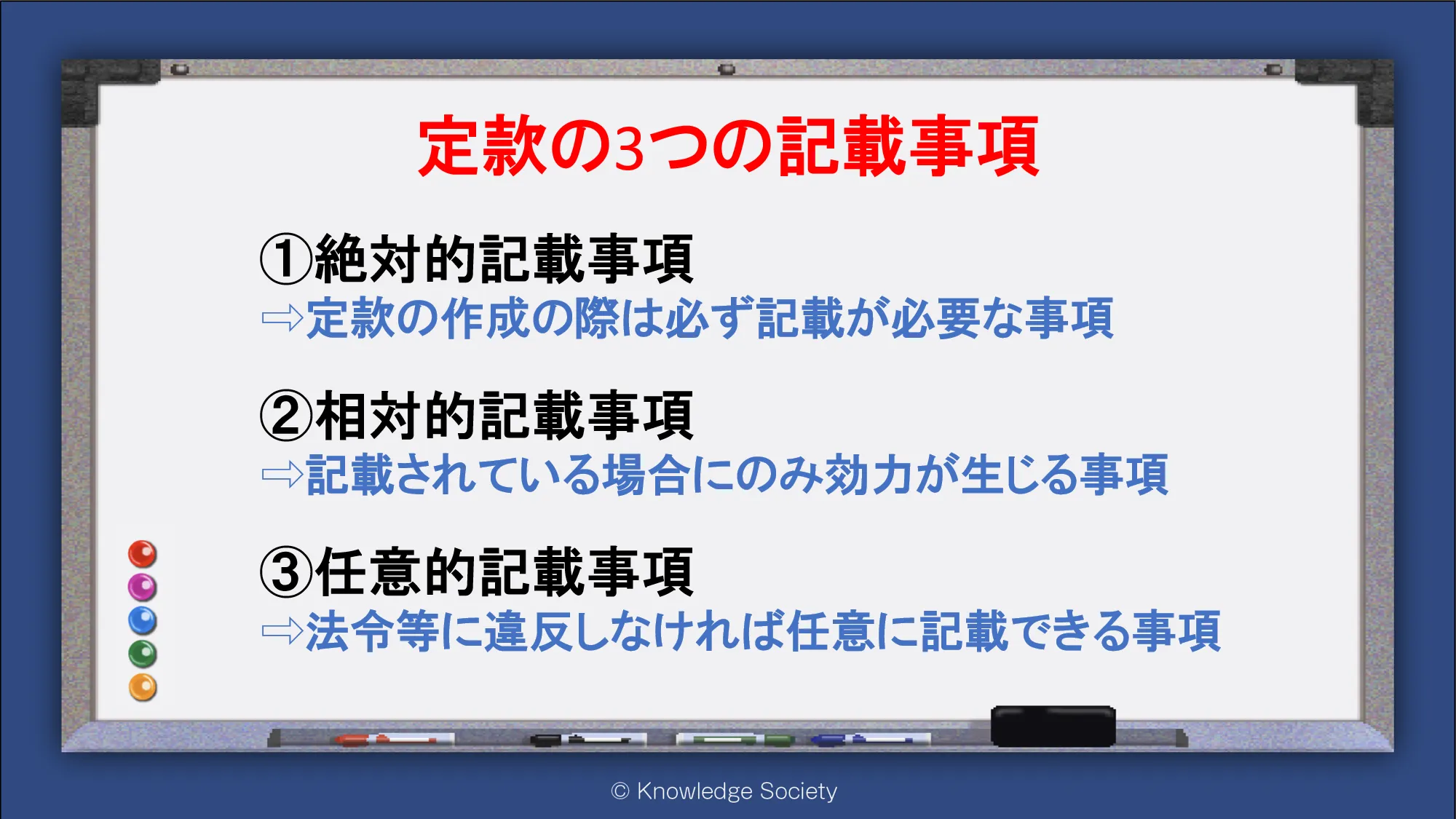 定款の3つの記載事項

①絶対的記載事項
⇨定款の作成の際は必ず記載が必要な事項

②相対的記載事項
⇨記載されている場合にのみ効力が生じる事項

③任意的記載事項
⇨法令等に違反しなければ任意に記載できる事項

© Knowledge Society